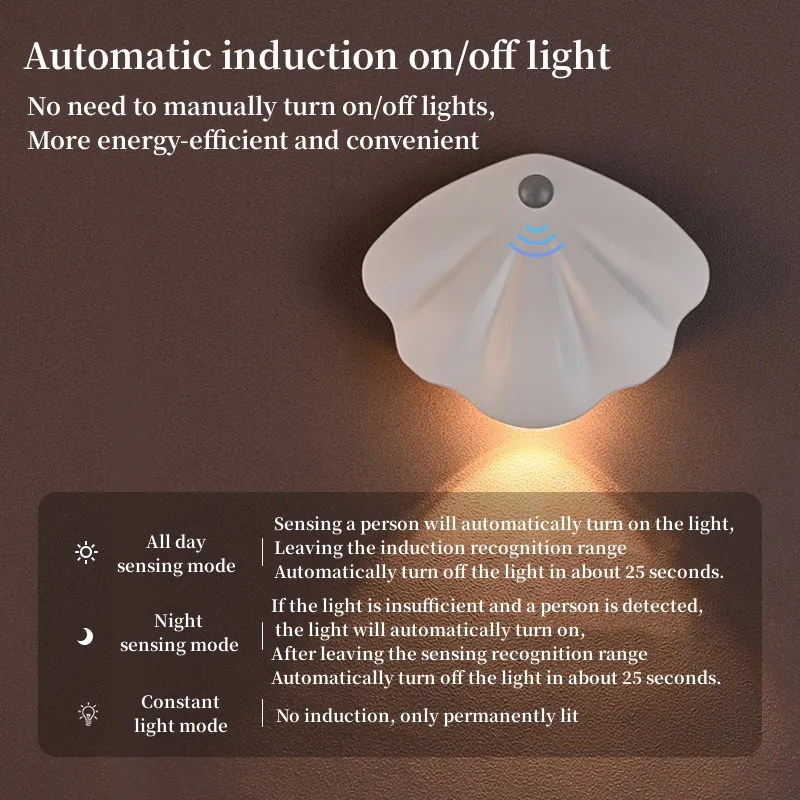 Automatic induction on/off light

No need to manually turn on/off lights,
More energy-efficient and convenient

All day sensing mode

Sensing a person will automatically turn on the light,
Leaving the induction recognition range
Automatically turn off the light in about 25 seconds.

Night sensing mode

If the light is insufficient and a person is detected,
the light will automatically turn on,
After leaving the sensing recognition range
Automatically turn off the light in about 25 seconds.

Constant light mode

No induction, only permanently lit